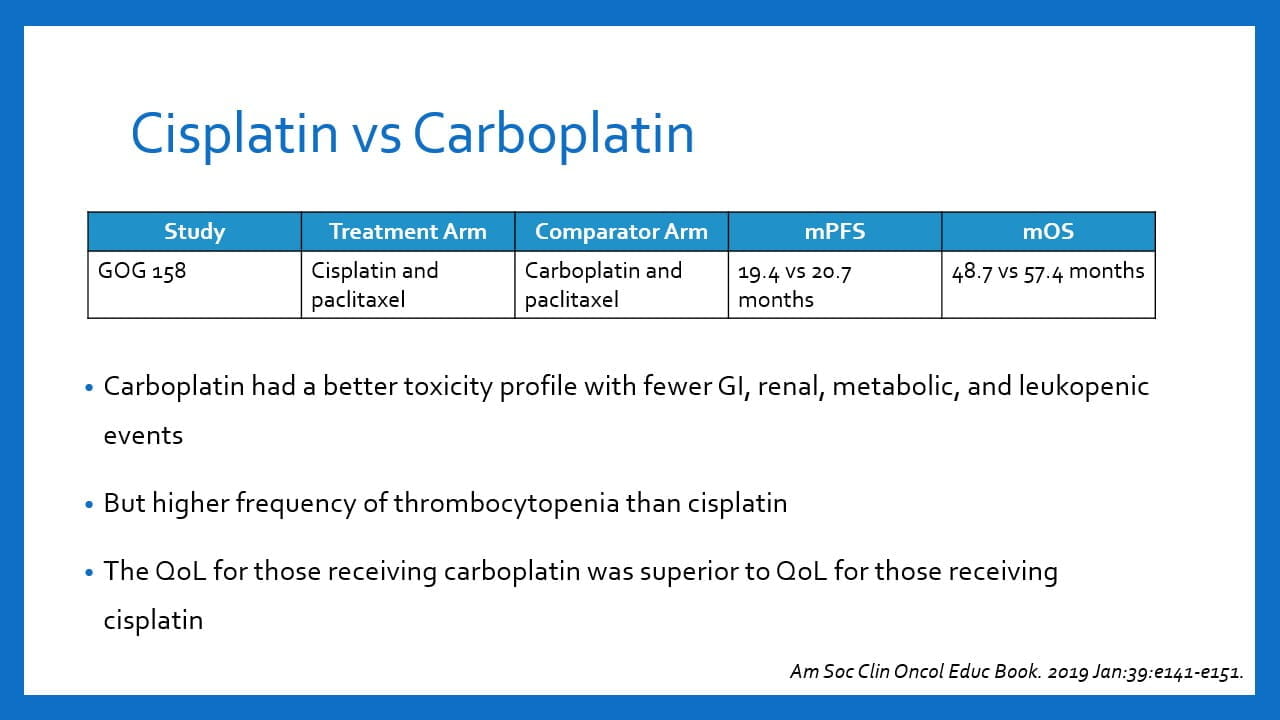 Cisplatin vs Carboplatin

| Study | Treatment Arm | Comparator Arm | mPFS | mOS |
|---|---|---|---|---|
| GOG 158 | Cisplatin and paclitaxel | Carboplatin and paclitaxel | 19.4 vs 20.7 months | 48.7 vs 57.4 months |

• Carboplatin had a better toxicity profile with fewer GI, renal, metabolic, and leukopenic events

• But higher frequency of thrombocytopenia than cisplatin

• The QoL for those receiving carboplatin was superior to QoL for those receiving cisplatin

Am Soc Clin Oncol Educ Book. 2019 Jan:39:e141-e151.